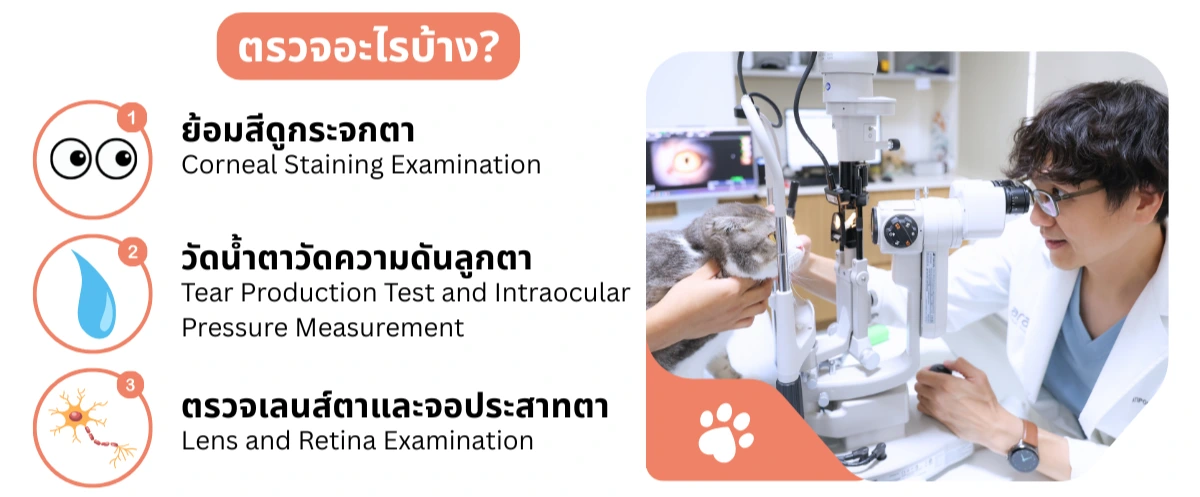 ตรวจอะไรบ้าง?

1
ย้อมสีดูกระจกตา
Corneal Staining Examination

2
วัดน้ำตาวัดความดันลูกตา
Tear Production Test and Intraocular Pressure Measurement

3
ตรวจเลนส์ตาและจอประสาทตา
Lens and Retina Examination